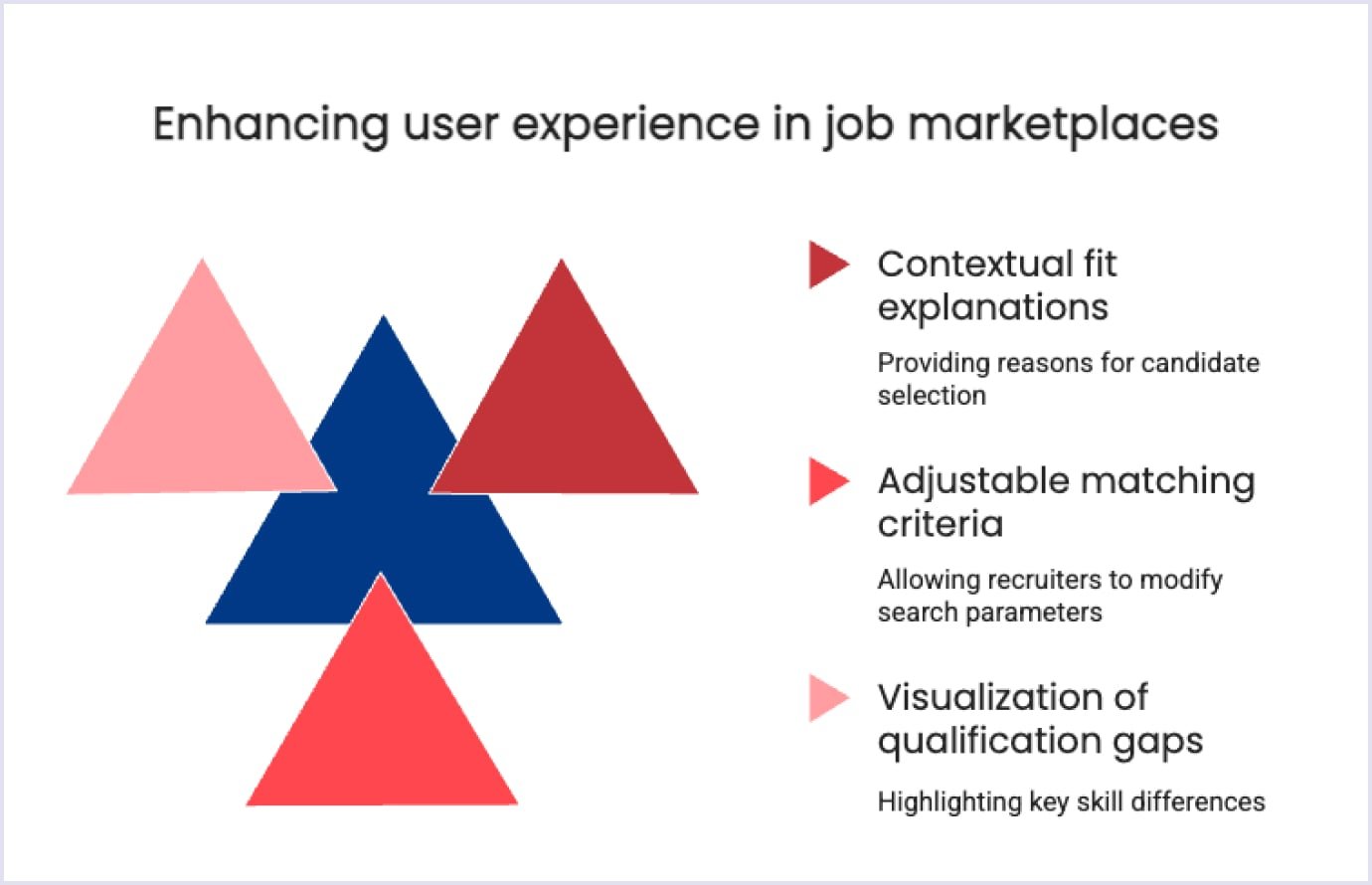 Enhancing user experience in job marketplaces

Contextual fit explanations

Providing reasons for candidate selection

Adjustable matching criteria

Allowing recruiters to modify search parameters

Visualization of qualification gaps

Highlighting key skill differences